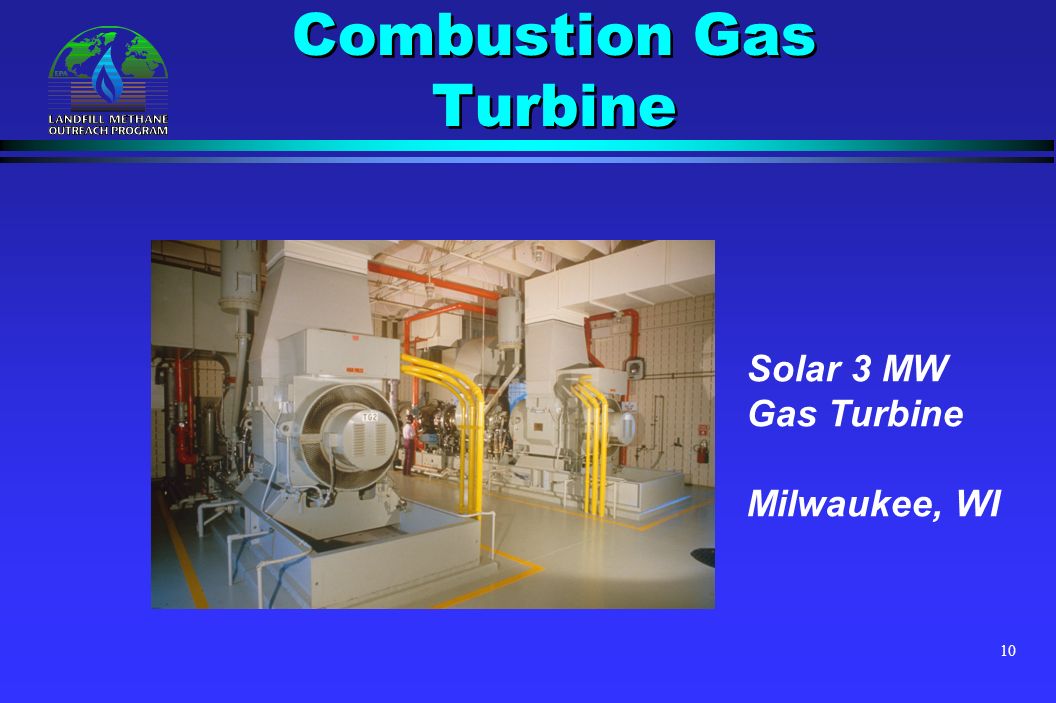 EPA
LANDFILL METHANE OUTREACH PROGRAM

Combustion Gas Turbine

TG2

Solar 3 MW
Gas Turbine

Milwaukee, WI

10